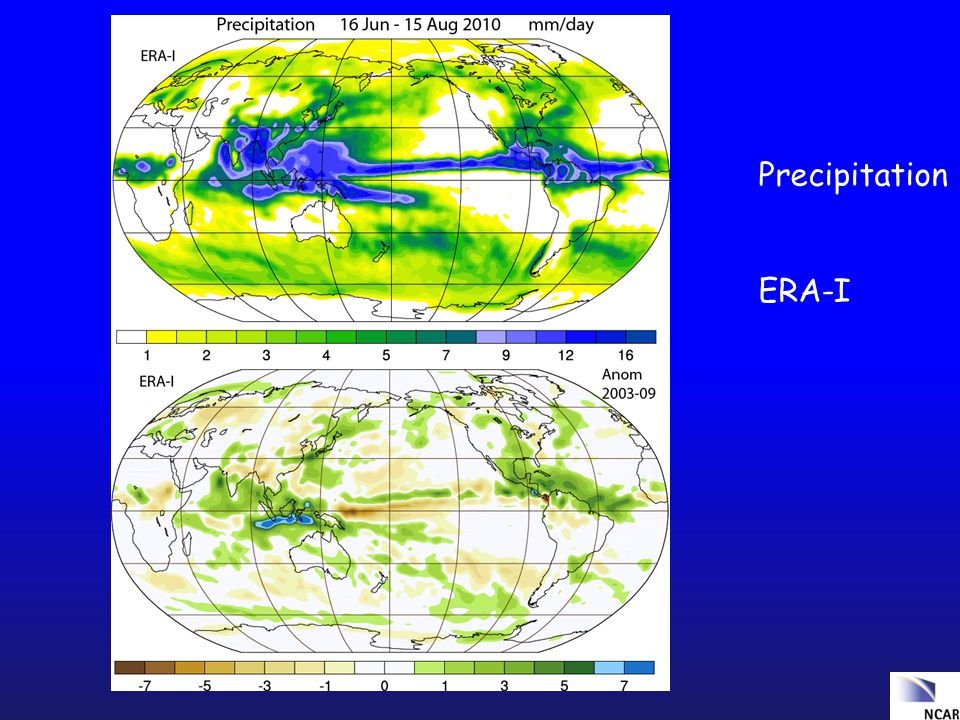 Precipitation 16 Jun - 15 Aug 2010 mm/day

ERA-I

1 2 3 4 5 7 9 12 16

ERA-I

Anom
2003-09

-7 -5 -3 -1 0 1 3 5 7

Precipitation

ERA-I

NCAR